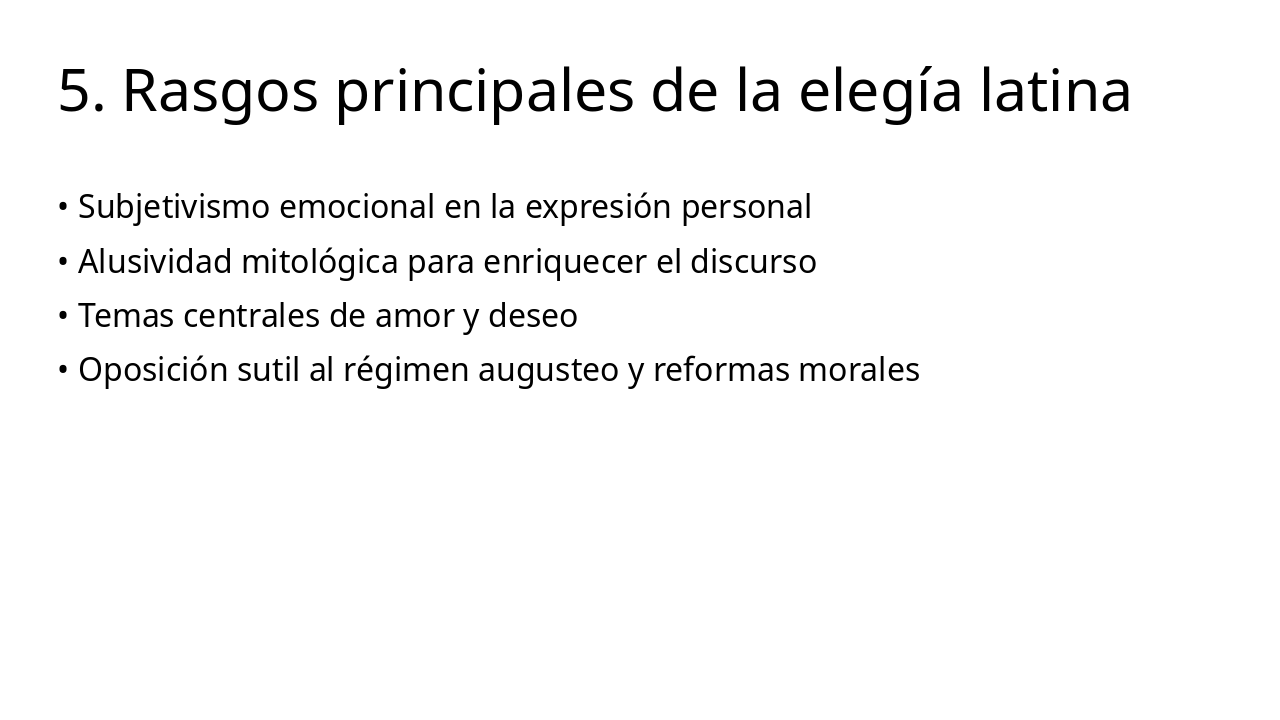 5. Rasgos principales de la elegía latina

• Subjetivismo emocional en la expresión personal
• Alusividad mitológica para enriquecer el discurso
• Temas centrales de amor y deseo
• Oposición sutil al régimen augusteo y reformas morales